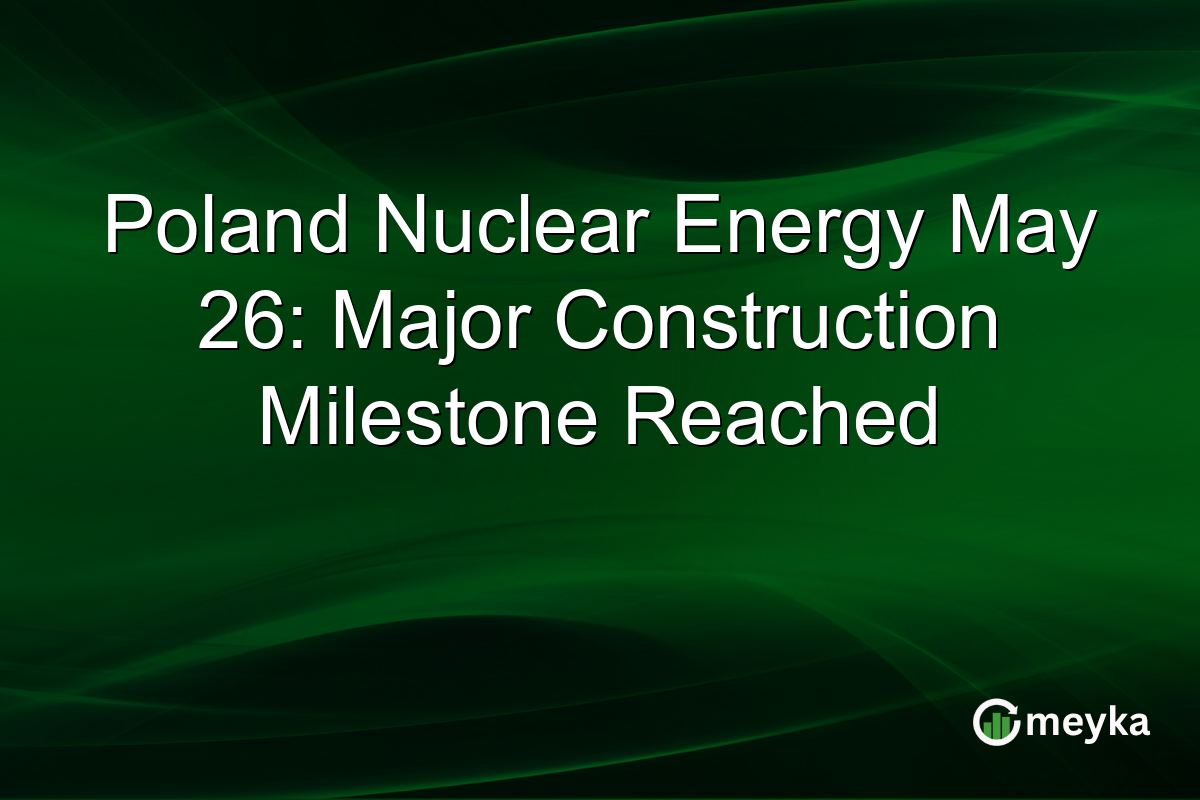 Poland Nuclear Energy May 26: Major Construction Milestone Reached

meyka